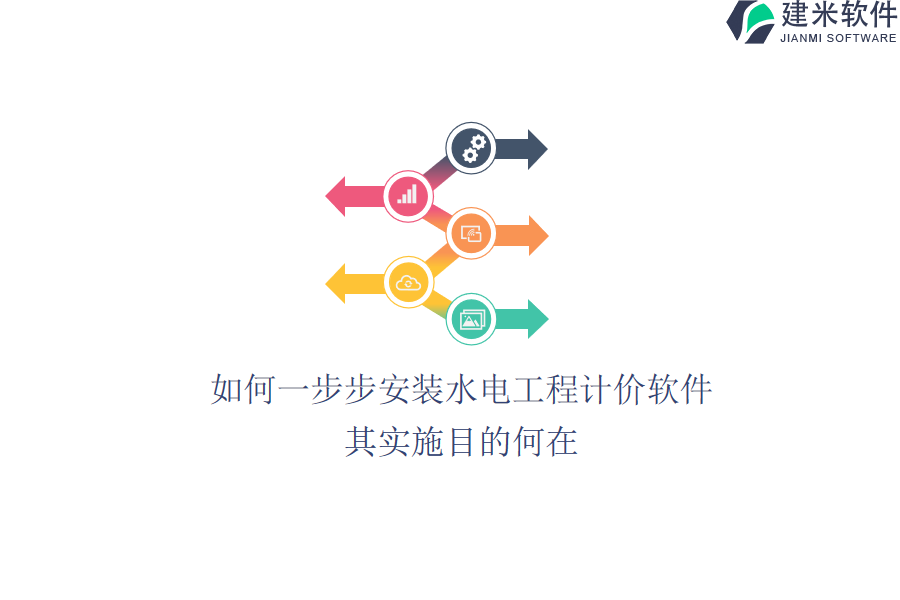 建米软件
JIANMI SOFTWARE

如何一步步安装水电工程计价软件
其实施目的何在